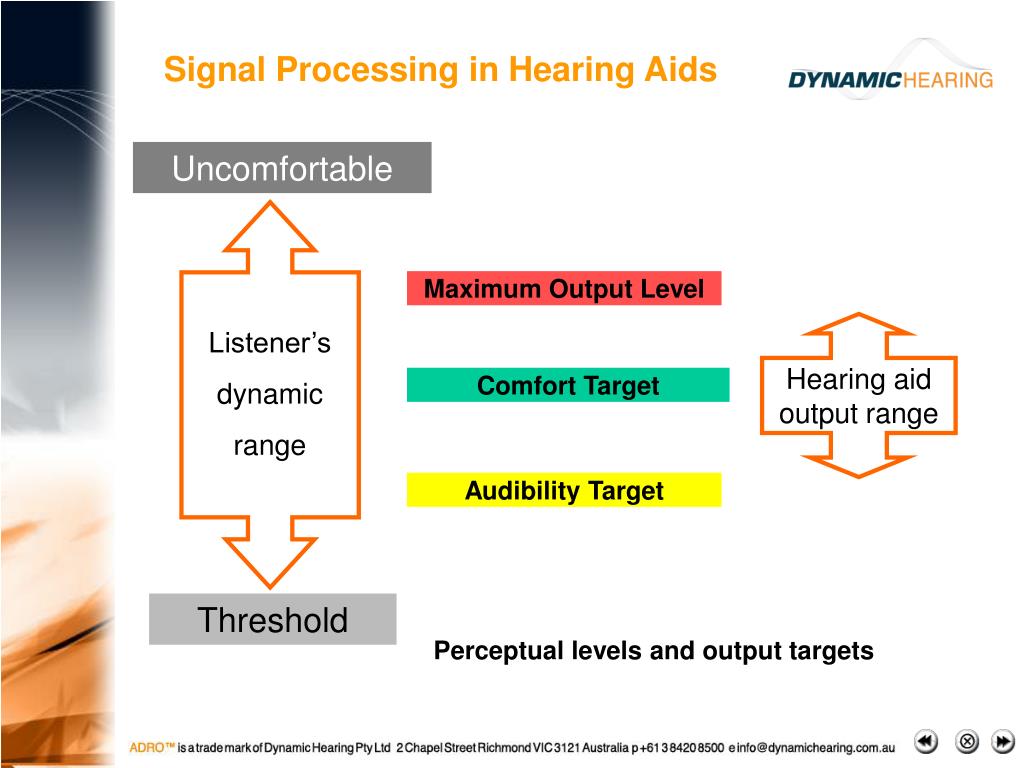 Signal Processing in Hearing Aids

DYNAMICHEARING

Uncomfortable

Listener's dynamic range

Maximum Output Level

Comfort Target

Audibility Target

Hearing aid output range

Threshold

Perceptual levels and output targets

ADRO™ is a trade mark of Dynamic Hearing Pty Ltd 2 Chapel Street Richmond VIC 3121 Australia p +61 3 8420 8500 e info@dynamichearing.com.au